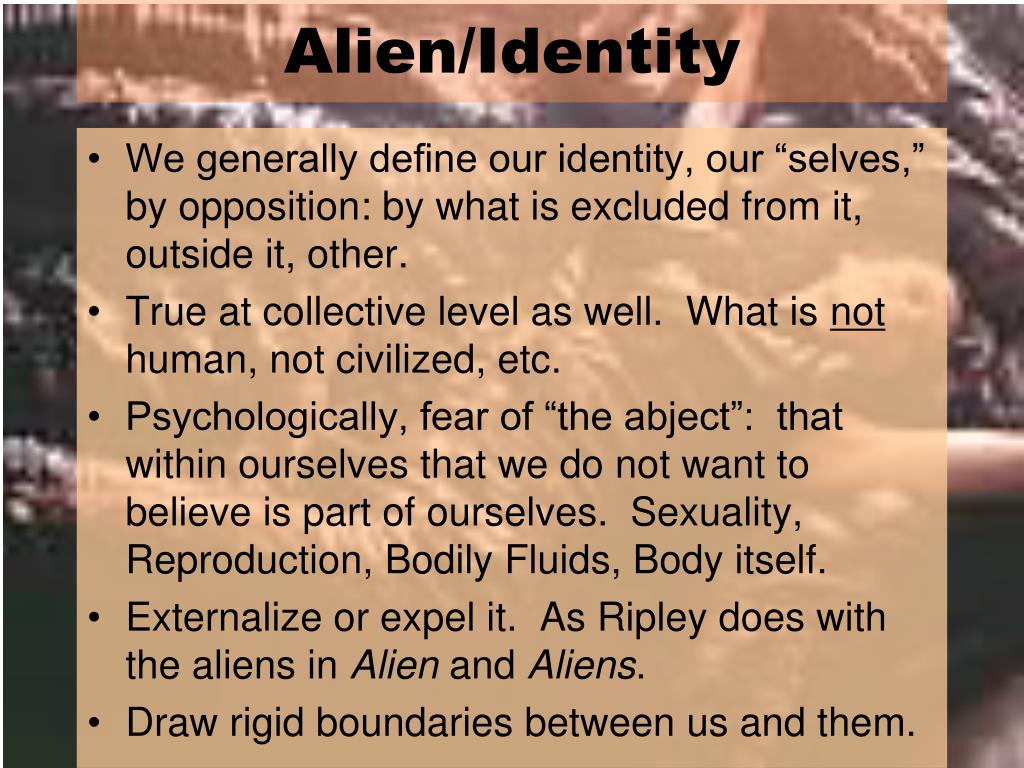 Alien/Identity

• We generally define our identity, our “selves,” by opposition: by what is excluded from it, outside it, other.
• True at collective level as well. What is not human, not civilized, etc.
• Psychologically, fear of “the abject”: that within ourselves that we do not want to believe is part of ourselves. Sexuality, Reproduction, Bodily Fluids, Body itself.
• Externalize or expel it. As Ripley does with the aliens in Alien and Aliens.
• Draw rigid boundaries between us and them.